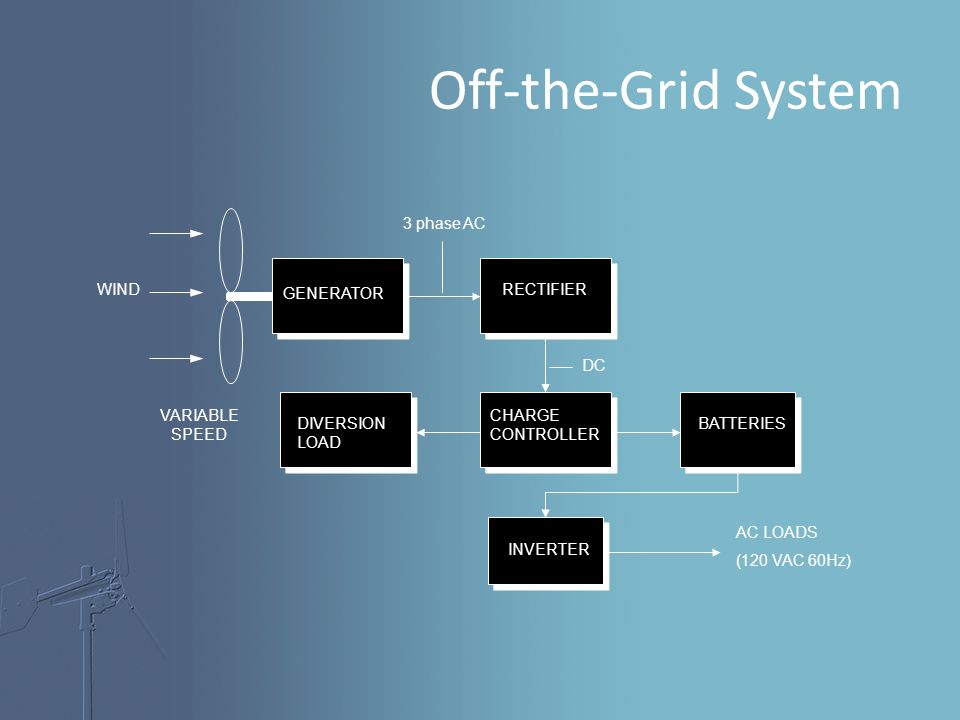 Off-the-Grid System

3 phase AC

WIND

GENERATOR

RECTIFIER

DC

VARIABLE SPEED

DIVERSION LOAD

CHARGE CONTROLLER

BATTERIES

INVERTER

AC LOADS

(120 VAC 60Hz)